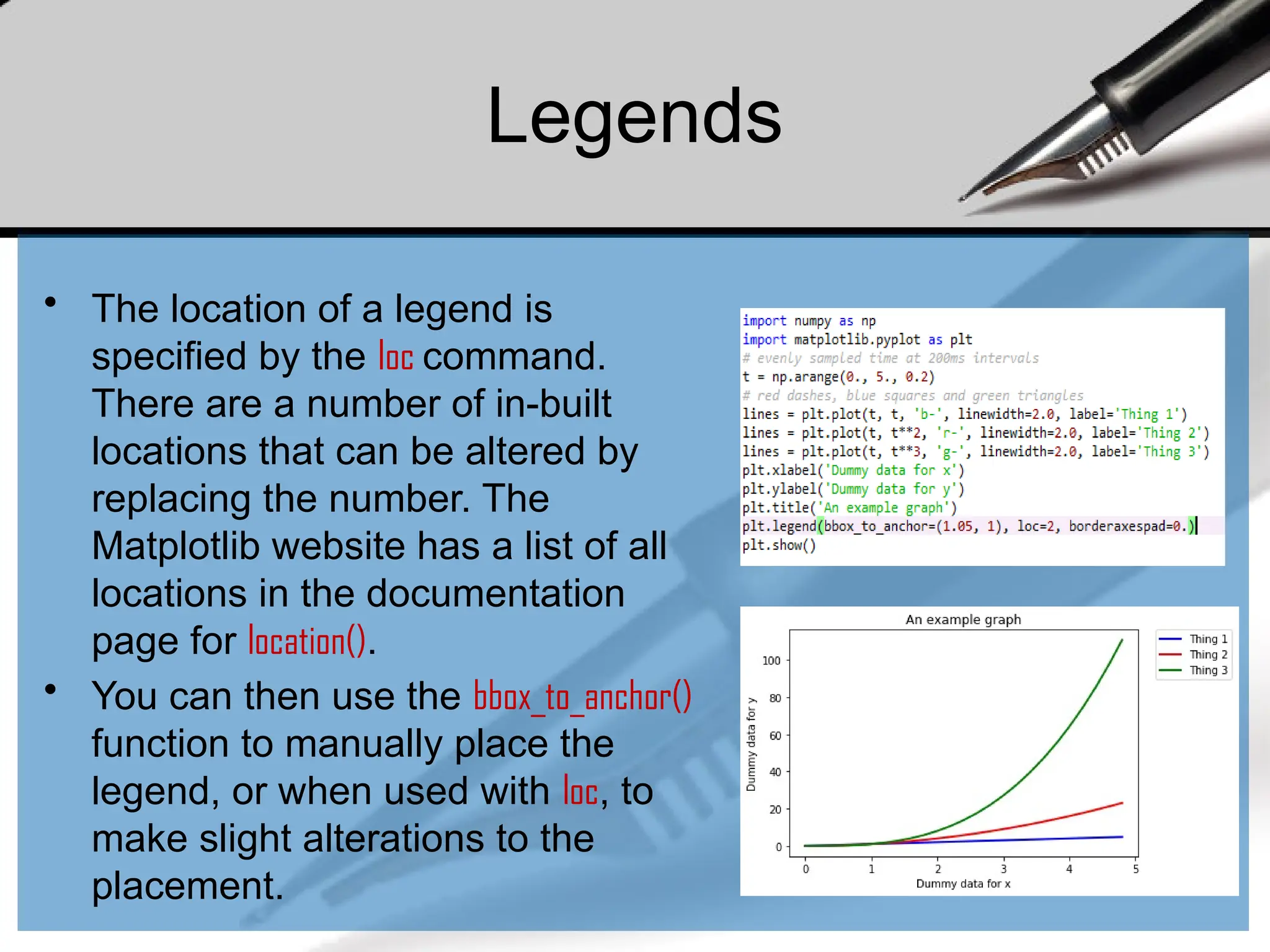 Legends

• The location of a legend is specified by the loc command. There are a number of in-built locations that can be altered by replacing the number. The Matplotlib website has a list of all locations in the documentation page for location().

• You can then use the bbox_to_anchor() function to manually place the legend, or when used with loc, to make slight alterations to the placement.

import numpy as np
import matplotlib.pyplot as plt
# evenly sampled time at 200ms intervals
t = np.arange(0., 5., 0.2)
# red dashes, blue squares and green triangles
lines = plt.plot(t, t, 'b-', linewidth=2.0, label='Thing 1')
lines = plt.plot(t, t**2, 'r-', linewidth=2.0, label='Thing 2')
lines = plt.plot(t, t**3, 'g-', linewidth=2.0, label='Thing 3')
plt.xlabel('Dummy data for x')
plt.ylabel('Dummy data for y')
plt.title('An example graph')
plt.legend(bbox_to_anchor=(1.05, 1), loc=2, borderaxespad=0.)
plt.show()

An example graph

Thing 1
Thing 2
Thing 3

Dummy data for y

100
80
60
40
20
0

0 1 2 3 4 5

Dummy data for x